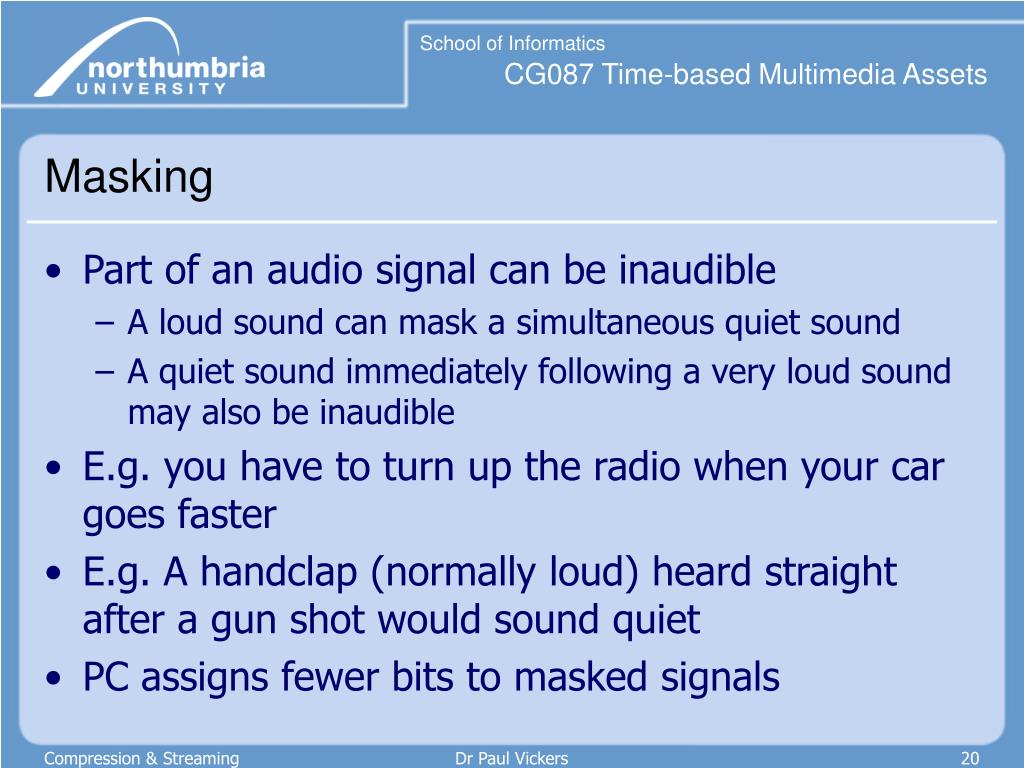 northumbria
UNIVERSITY

School of Informatics
CG087 Time-based Multimedia Assets

Masking

• Part of an audio signal can be inaudible
– A loud sound can mask a simultaneous quiet sound
– A quiet sound immediately following a very loud sound may also be inaudible
• E.g. you have to turn up the radio when your car goes faster
• E.g. A handclap (normally loud) heard straight after a gun shot would sound quiet
• PC assigns fewer bits to masked signals

Compression & Streaming
Dr Paul Vickers
20